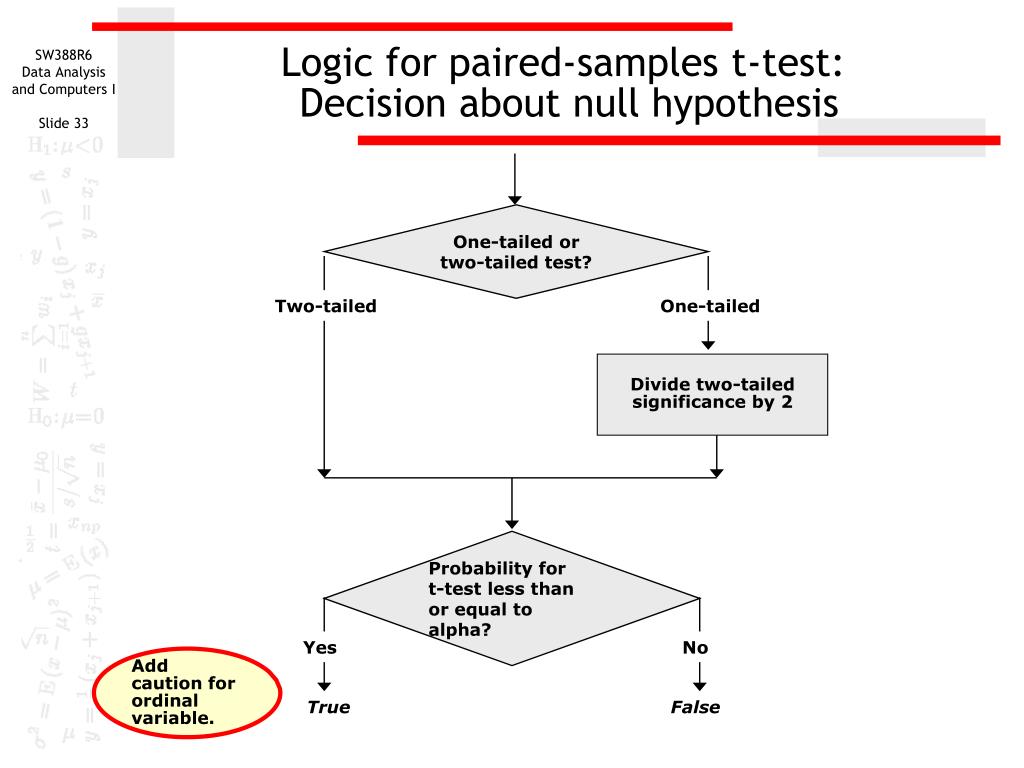 SW388R6
Data Analysis and Computers I

Slide 33

Logic for paired-samples t-test: Decision about null hypothesis

One-tailed or two-tailed test?

Two-tailed

One-tailed

Divide two-tailed significance by 2

Probability for t-test less than or equal to alpha?

Yes

No

Add caution for ordinal variable.

True

False